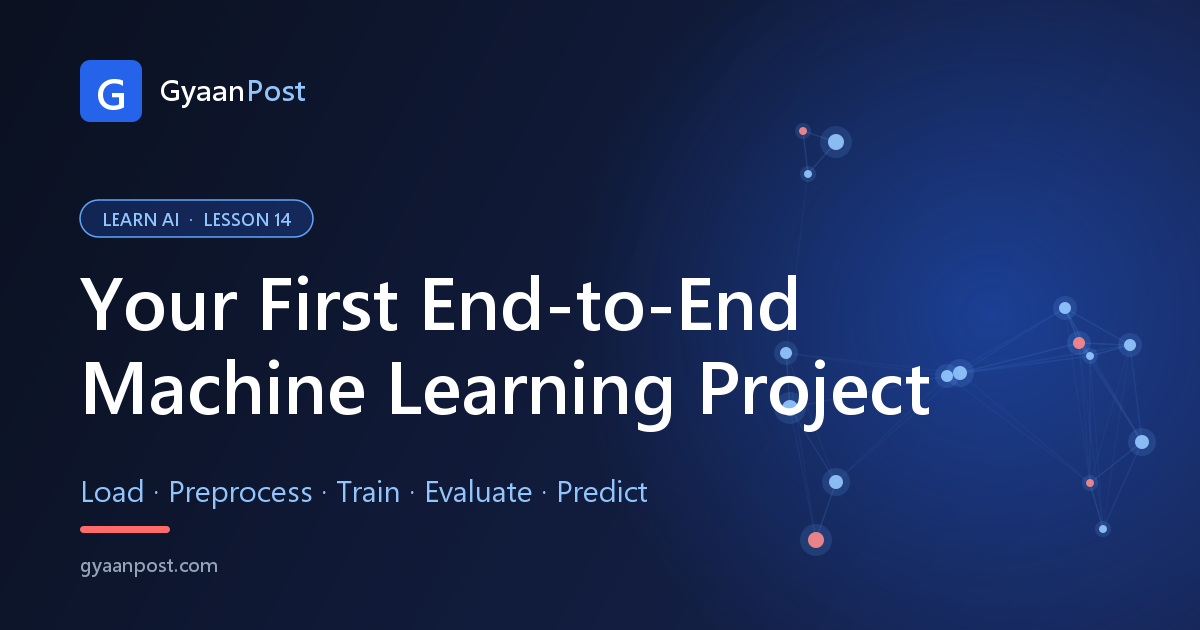 G GyaanPost

LEARN AI · LESSON 14

Your First End-to-End Machine Learning Project

Load · Preprocess · Train · Evaluate · Predict

gyaanpost.com